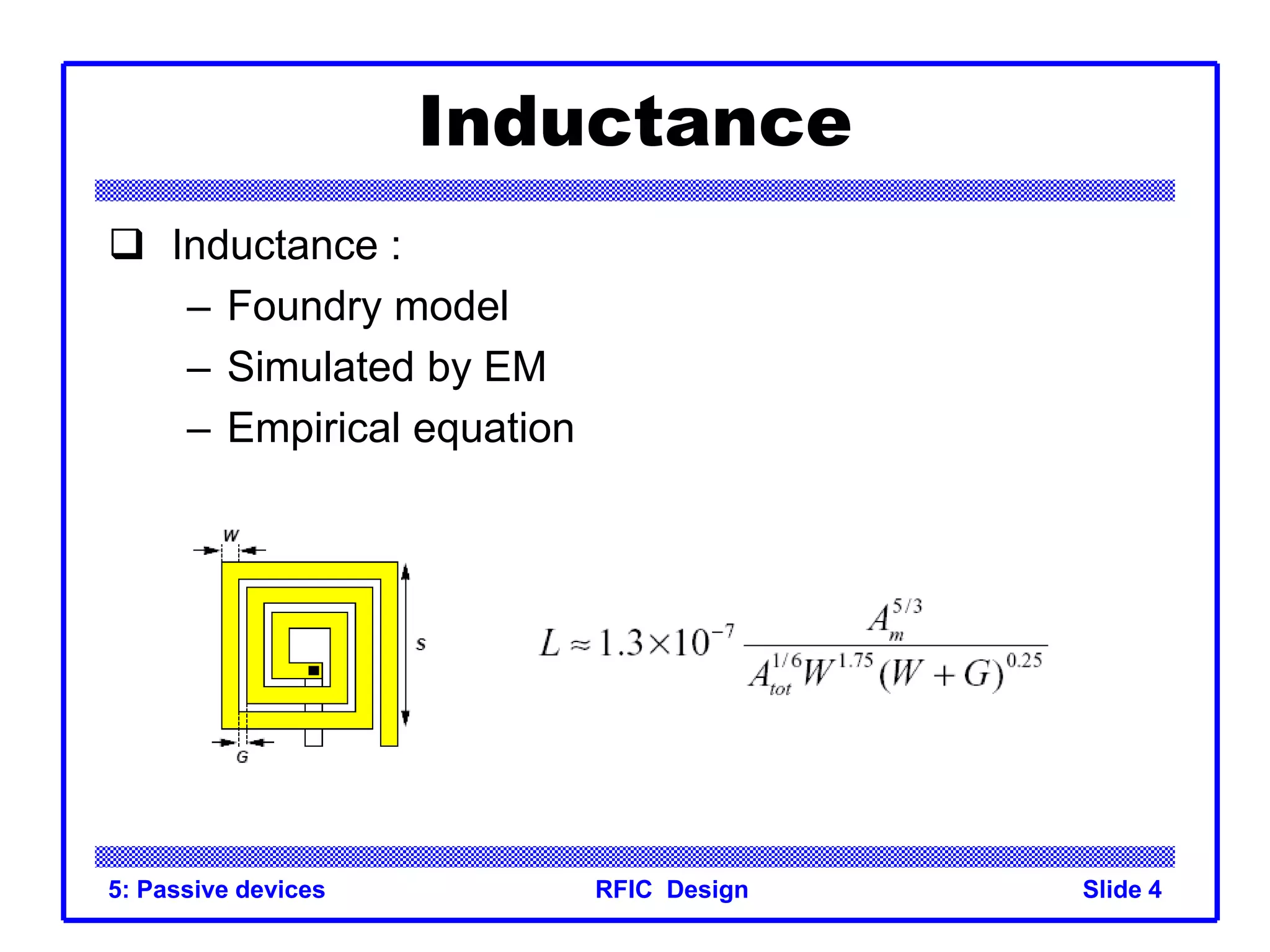 Inductance

❑ Inductance :
– Foundry model
– Simulated by EM
– Empirical equation

W

s

G

$L \approx 1.3 \times 10^{-7} \frac{A_m^{5/3}}{A_{tot}^{1/6} W^{1.75} (W+G)^{0.25}}$

5: Passive devices RFIC Design Slide 4